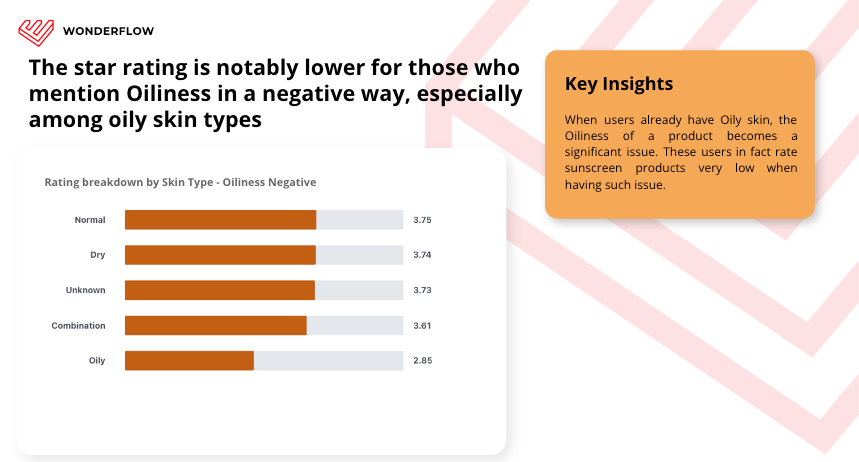 WONDERFLOW

The star rating is notably lower for those who mention Oiliness in a negative way, especially among oily skin types

Rating breakdown by Skin Type - Oiliness Negative

Normal 3.75
Dry 3.74
Unknown 3.73
Combination 3.61
Oily 2.85

Key Insights

When users already have Oily skin, the Oiliness of a product becomes a significant issue. These users in fact rate sunscreen products very low when having such issue.